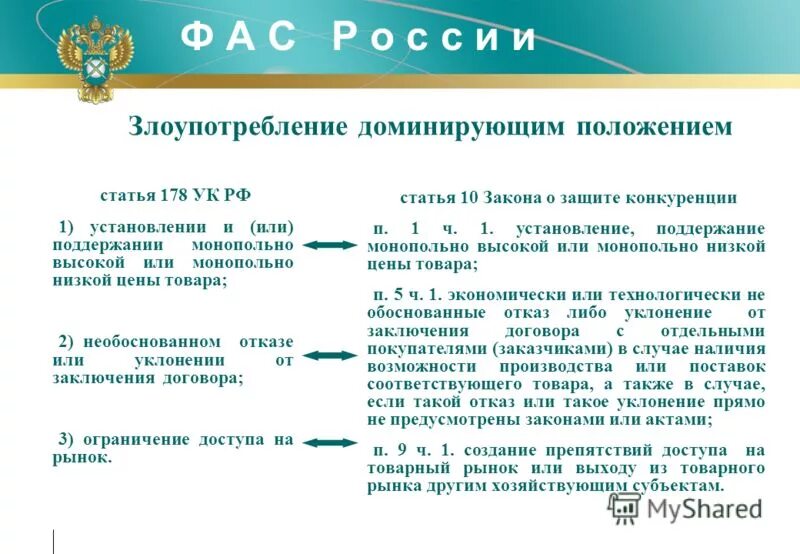 ФАС России

Злоупотребление доминирующим положением

статья 178 УК РФ

1) установлении и (или) поддержании монопольно высокой или монопольно низкой цены товара;

2) необоснованном отказе или уклонении от заключения договора;

3) ограничение доступа на рынок.

статья 10 Закона о защите конкуренции

п. 1 ч. 1. установление, поддержание монопольно высокой или монопольно низкой цены товара;

п. 5 ч. 1. экономически или технологически не обоснованные отказ либо уклонение от заключения договора с отдельными покупателями (заказчиками) в случае наличия возможности производства или поставок соответствующего товара, а также в случае, если такой отказ или такое уклонение прямо не предусмотрены законами или актами;

п. 9 ч. 1. создание препятствий доступа на товарный рынок или выходу из товарного рынка другим хозяйствующим субъектам.

MyShared